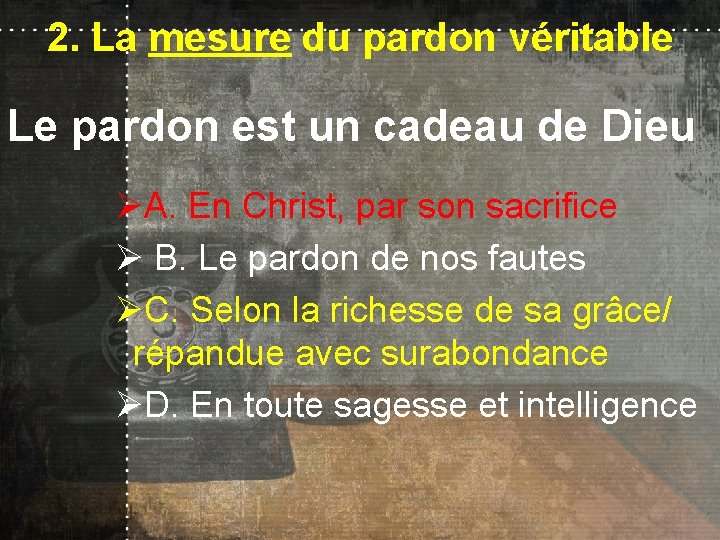 2. La mesure du pardon véritable

Le pardon est un cadeau de Dieu

➢A. En Christ, par son sacrifice
➢ B. Le pardon de nos fautes
➢C. Selon la richesse de sa grâce/ répandue avec surabondance
➢D. En toute sagesse et intelligence